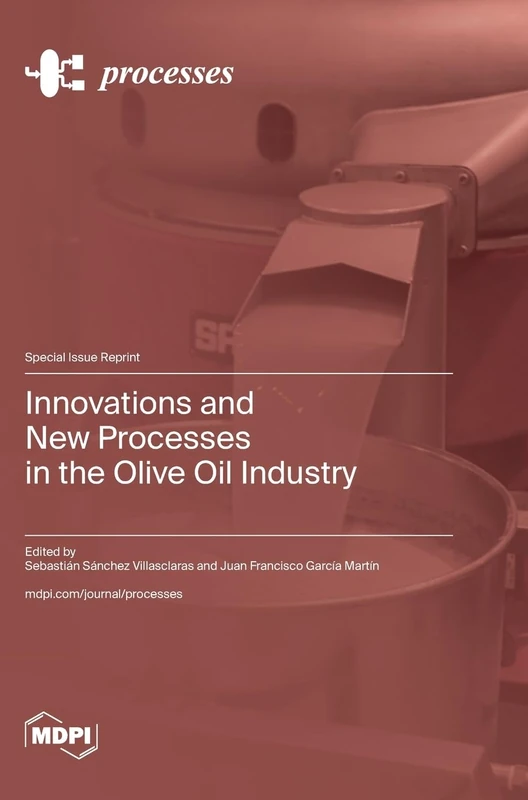 processes

Special Issue Reprint

Innovations and New Processes in the Olive Oil Industry

Edited by
Sebastián Sánchez Villasclaras and Juan Francisco García Martín

mdpi.com/journal/processes

MDPI